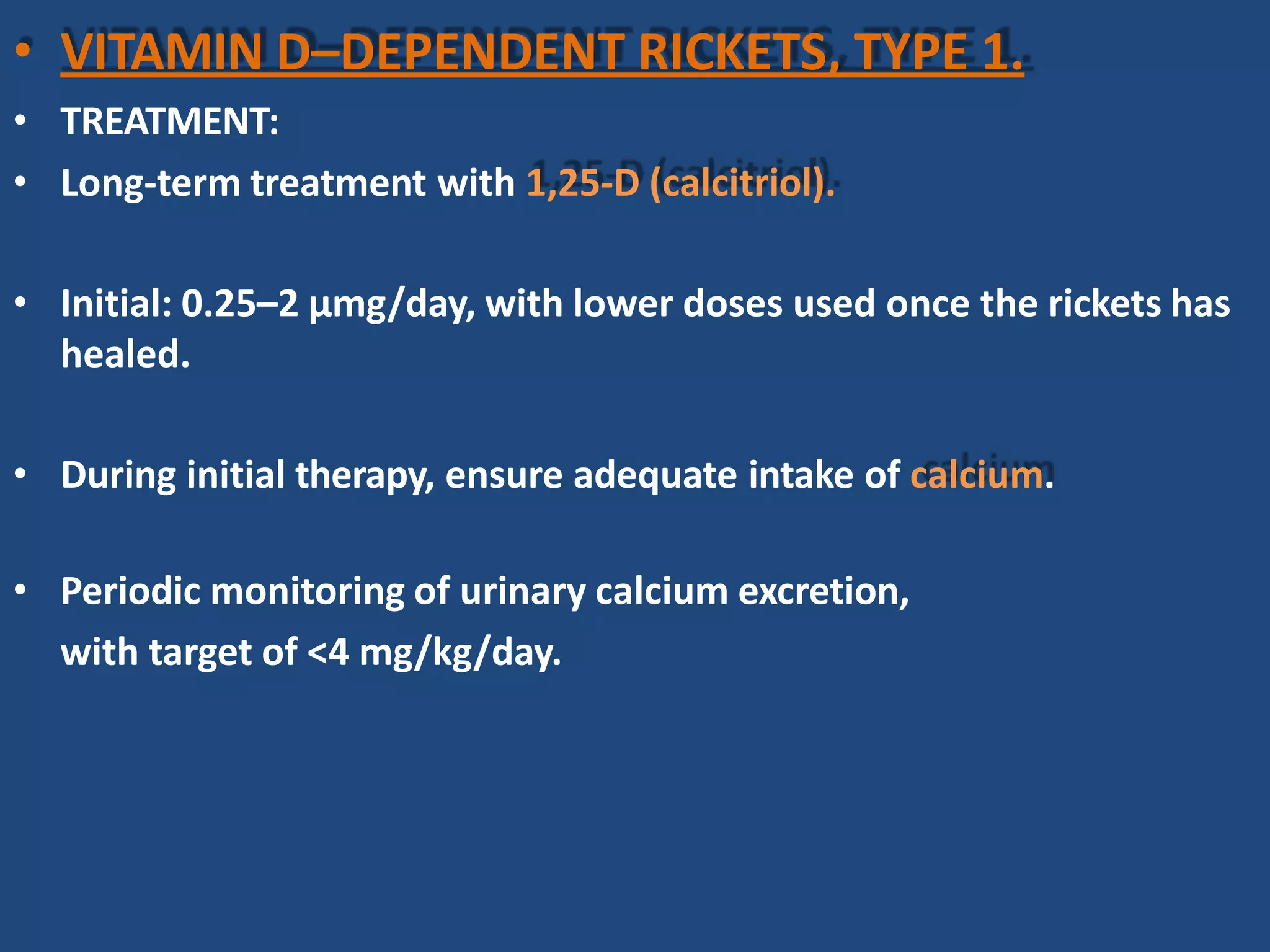 • VITAMIN D–DEPENDENT RICKETS, TYPE 1.

• TREATMENT:

• Long-term treatment with 1,25-D (calcitriol).

• Initial: 0.25–2 µmg/day, with lower doses used once the rickets has healed.

• During initial therapy, ensure adequate intake of calcium.

• Periodic monitoring of urinary calcium excretion, with target of <4 mg/kg/day.